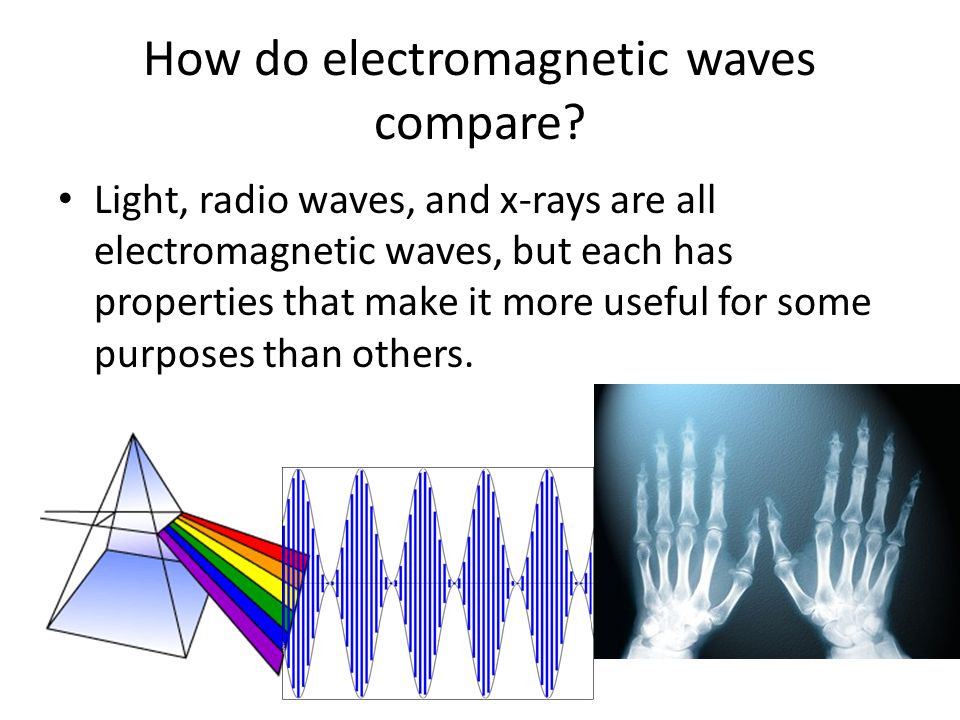 How do electromagnetic waves compare?

• Light, radio waves, and x-rays are all electromagnetic waves, but each has properties that make it more useful for some purposes than others.